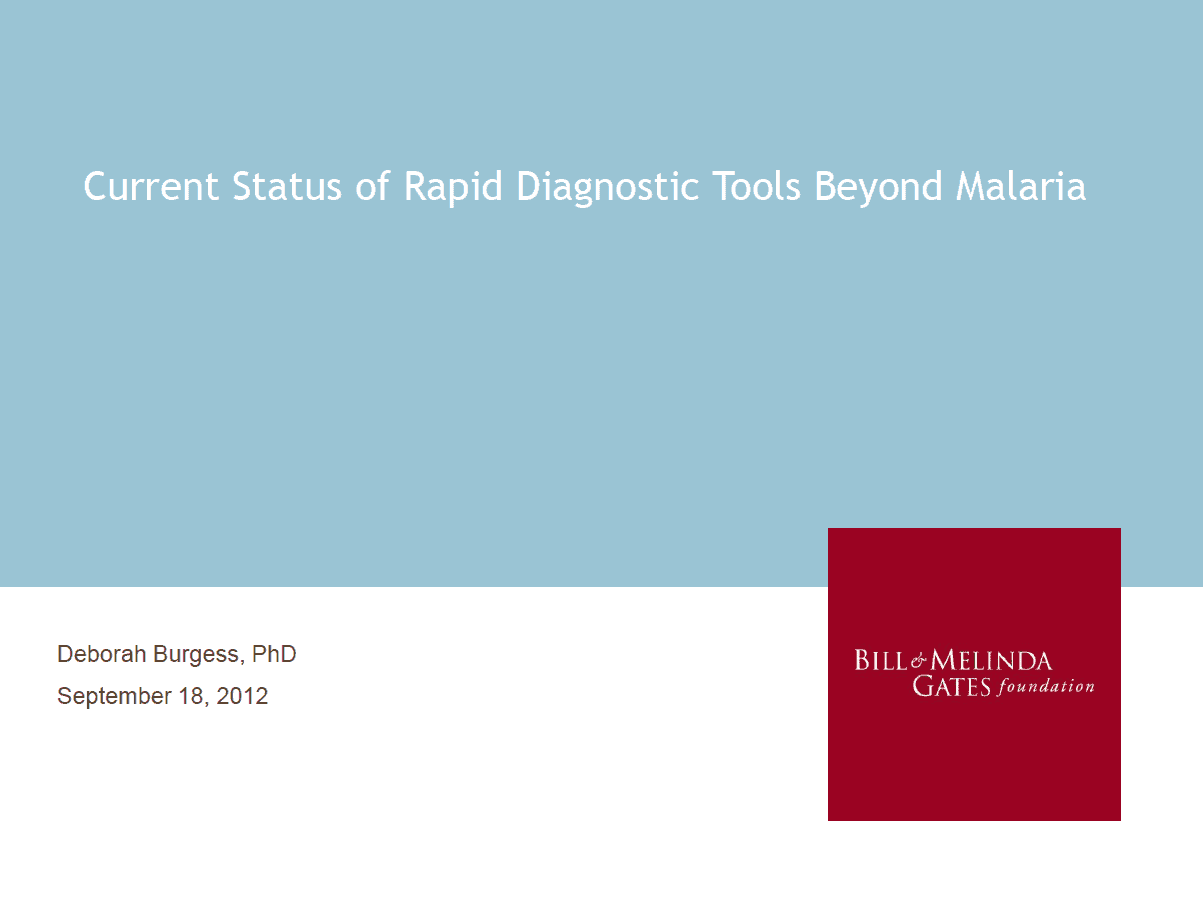 Current Status of Rapid Diagnostic Tools Beyond Malaria

Deborah Burgess, PhD
September 18, 2012

BILL & MELINDA GATES foundation